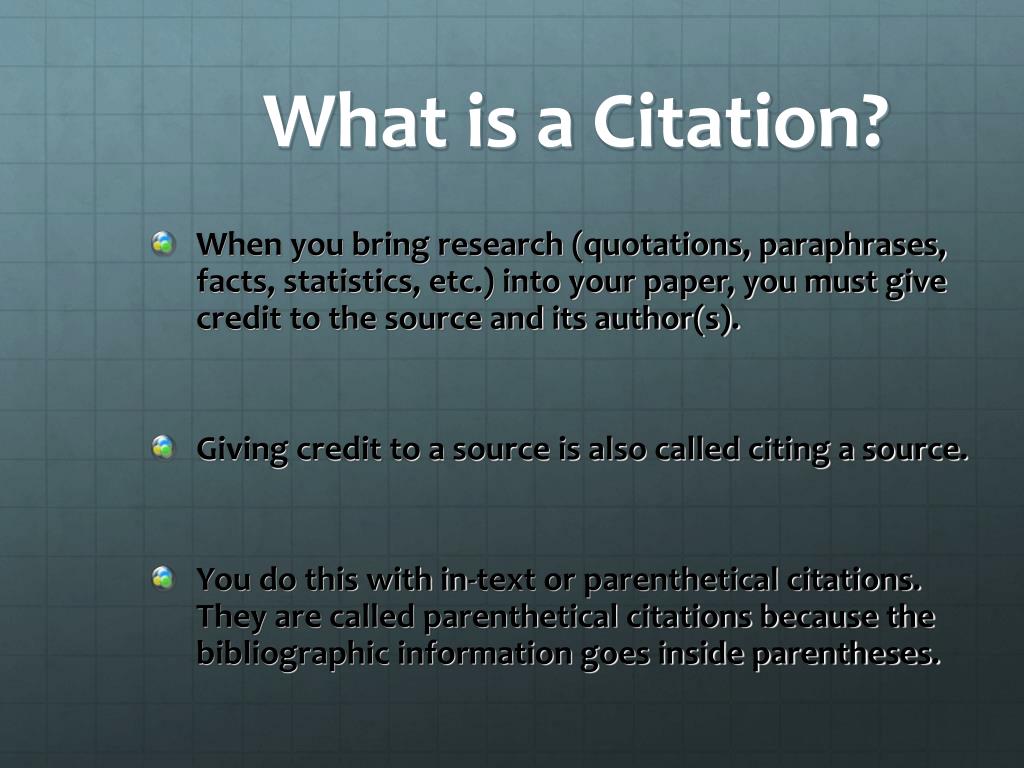 What is a Citation?

When you bring research (quotations, paraphrases, facts, statistics, etc.) into your paper, you must give credit to the source and its author(s).

Giving credit to a source is also called citing a source.

You do this with in-text or parenthetical citations. They are called parenthetical citations because the bibliographic information goes inside parentheses.